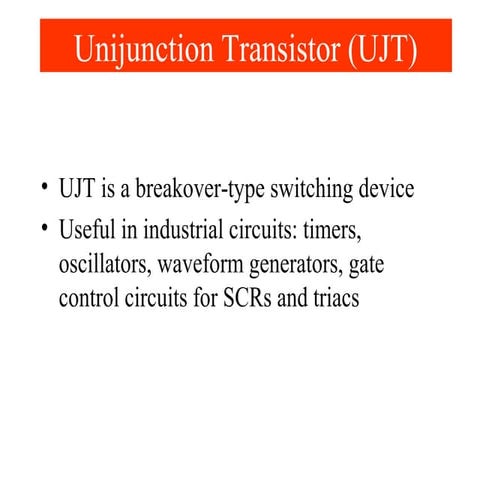 Unijunction Transistor (UJT)

• UJT is a breakover-type switching device

• Useful in industrial circuits: timers, oscillators, waveform generators, gate control circuits for SCRs and triacs